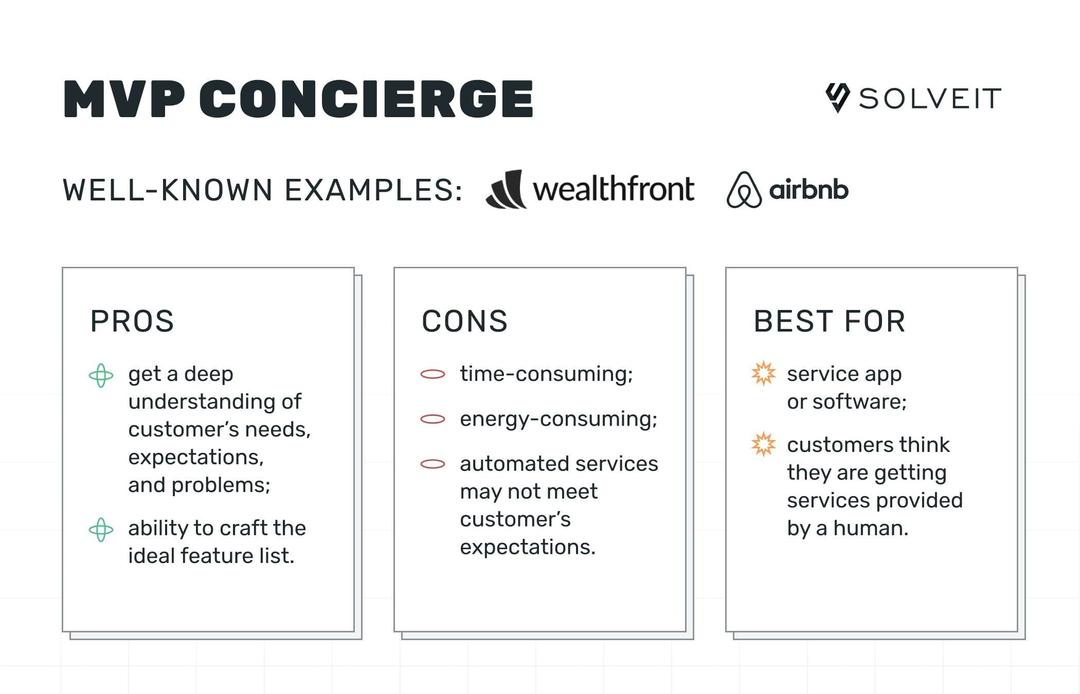 MVP CONCIERGE

SOLVEIT

WELL-KNOWN EXAMPLES: wealthfront airbnb

PROS

get a deep understanding of customer's needs, expectations, and problems;

ability to craft the ideal feature list.

CONS

time-consuming;

energy-consuming;

automated services may not meet customer's expectations.

BEST FOR

service app or software;

customers think they are getting services provided by a human.